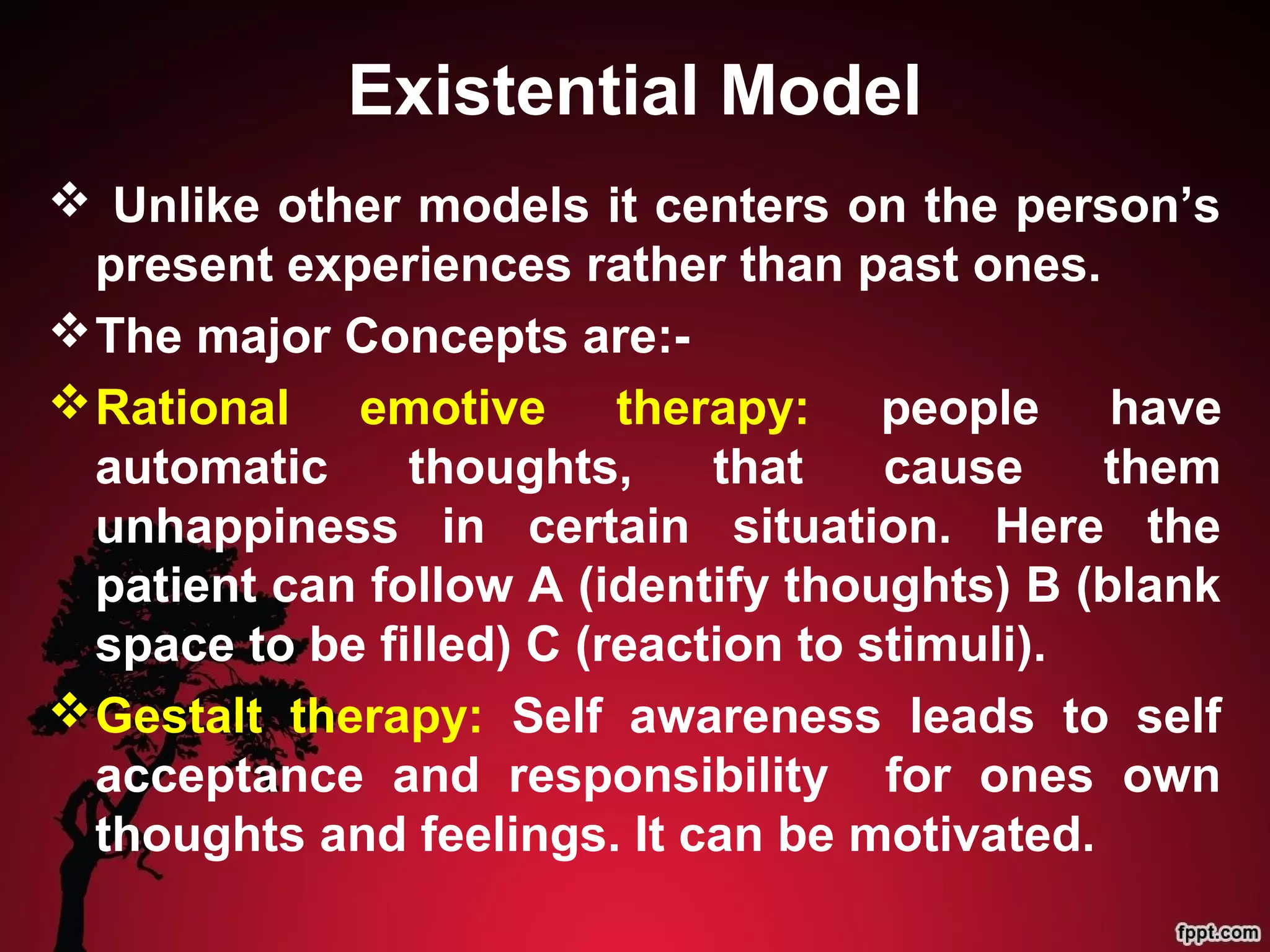 Existential Model

❖ Unlike other models it centers on the person's present experiences rather than past ones.

❖ The major Concepts are:-

❖ Rational emotive therapy: people have automatic thoughts, that cause them unhappiness in certain situation. Here the patient can follow A (identify thoughts) B (blank space to be filled) C (reaction to stimuli).

❖ Gestalt therapy: Self awareness leads to self acceptance and responsibility for ones own thoughts and feelings. It can be motivated.

fppt.com